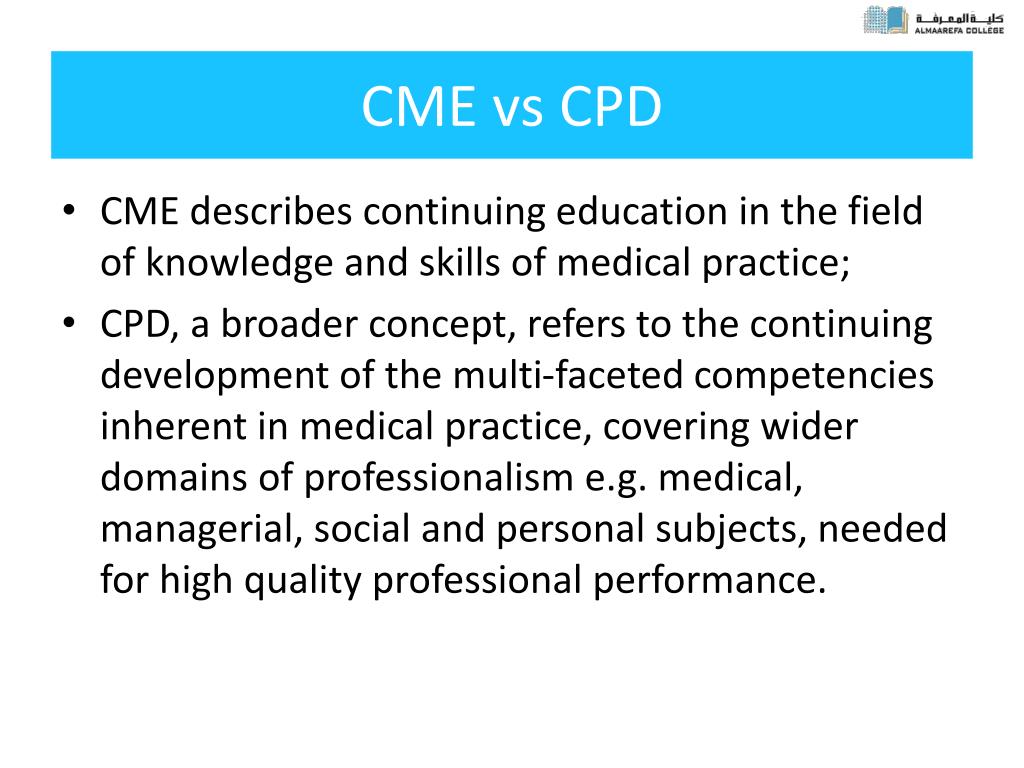 كلية المعرفة
ALMAAREFA COLLEGE

CME vs CPD

• CME describes continuing education in the field of knowledge and skills of medical practice;
• CPD, a broader concept, refers to the continuing development of the multi-faceted competencies inherent in medical practice, covering wider domains of professionalism e.g. medical, managerial, social and personal subjects, needed for high quality professional performance.